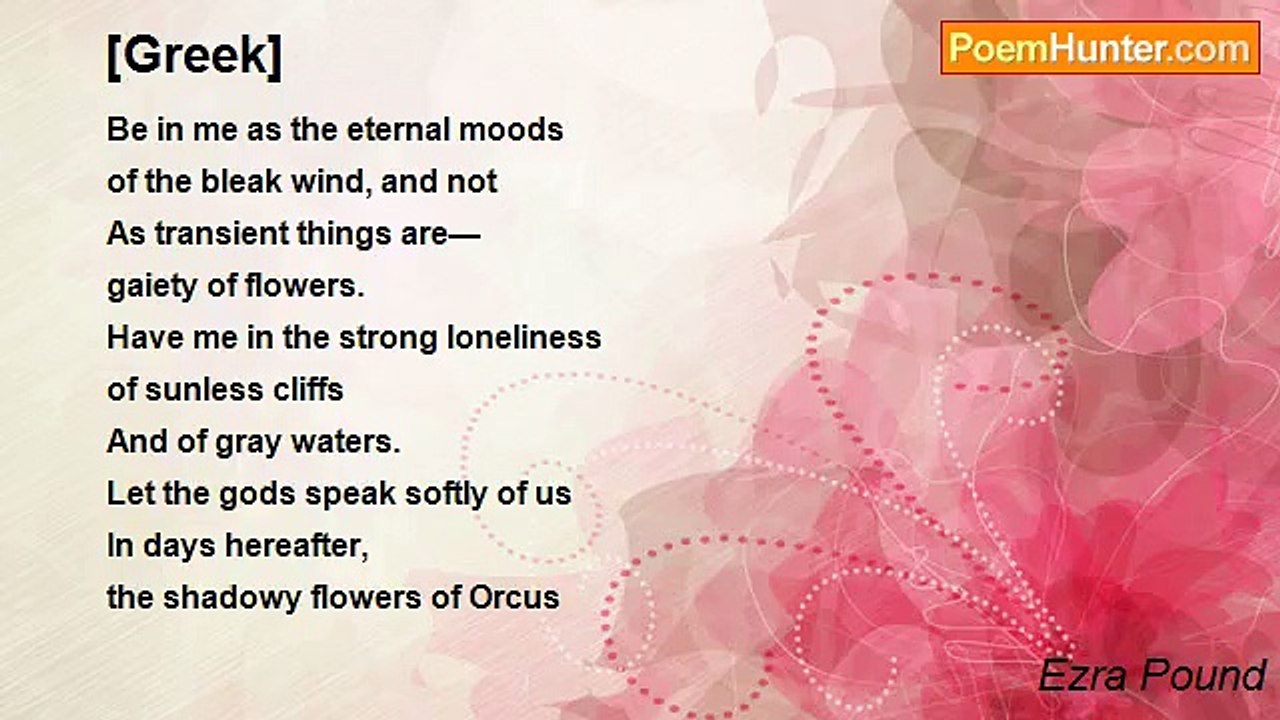 [Greek]

PoemHunter.com

Be in me as the eternal moods
of the bleak wind, and not
As transient things are—
gaiety of flowers.
Have me in the strong loneliness
of sunless cliffs
And of gray waters.
Let the gods speak softly of us
In days hereafter,
the shadowy flowers of Orcus

Ezra Pound